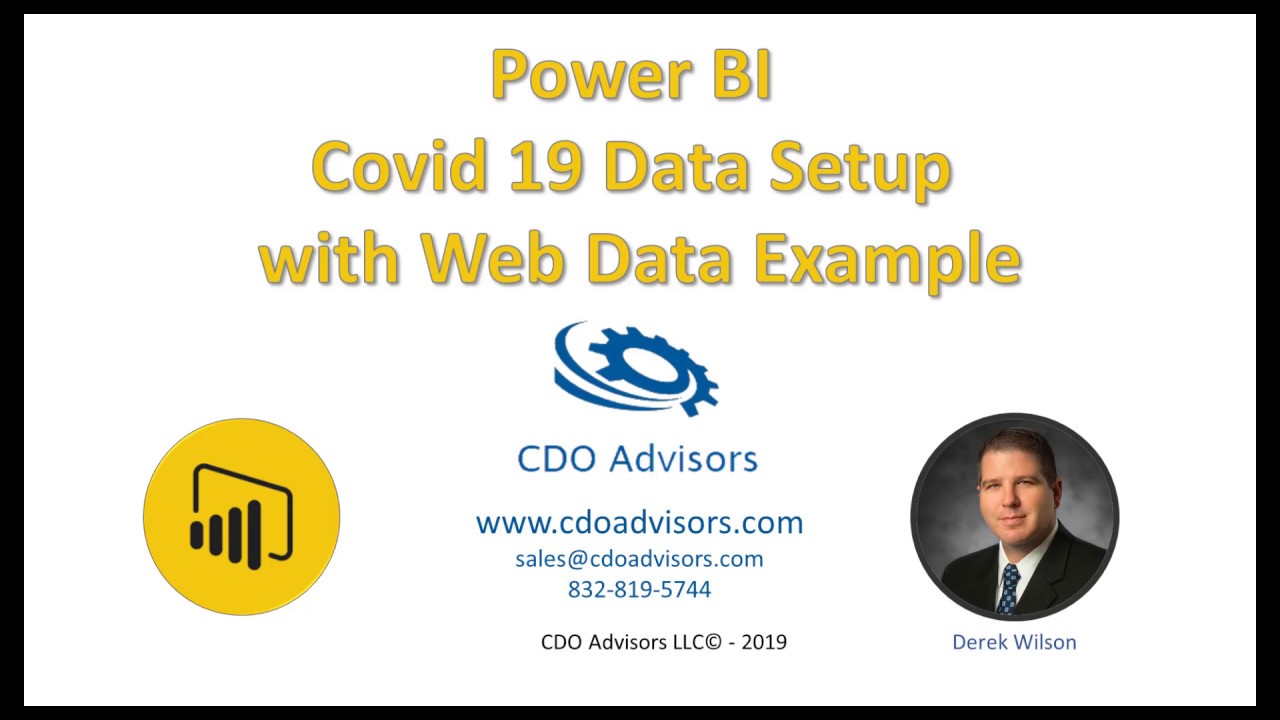 Power BI
Covid 19 Data Setup
with Web Data Example

CDO Advisors

www.cdoadvisors.com
sales@cdoadvisors.com
832-819-5744

CDO Advisors LLC© - 2019

Derek Wilson